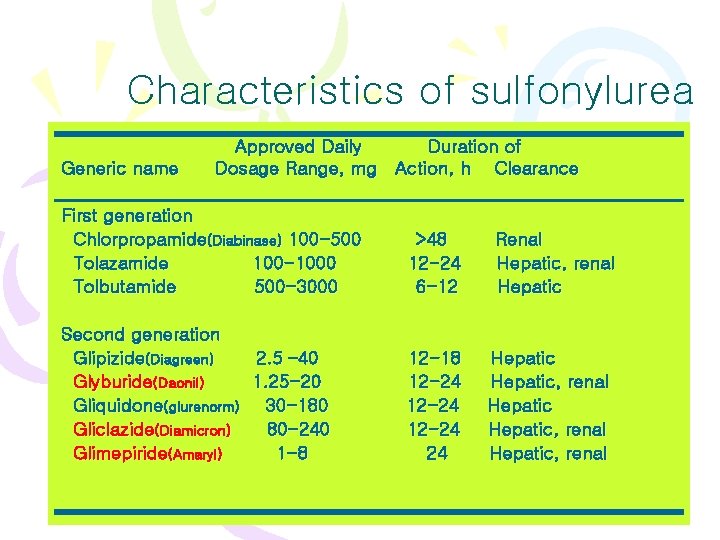 Characteristics of sulfonylurea

| Generic name | Approved Daily Dosage Range, mg | Duration of Action, h | Clearance |
|---|---|---|---|
| First generation | | | |
| Chlorpropamide(Diabinase) | 100-500 | >48 | Renal |
| Tolazamide | 100-1000 | 12-24 | Hepatic, renal |
| Tolbutamide | 500-3000 | 6-12 | Hepatic |
| Second generation | | | |
| Glipizide(Diagreen) | 2.5 -40 | 12-18 | Hepatic |
| Glyburide(Daonil) | 1.25-20 | 12-24 | Hepatic, renal |
| Gliquidone(glurenorm) | 30-180 | 12-24 | Hepatic |
| Gliclazide(Diamicron) | 80-240 | 12-24 | Hepatic, renal |
| Glimepiride(Amaryl) | 1-8 | 24 | Hepatic, renal |